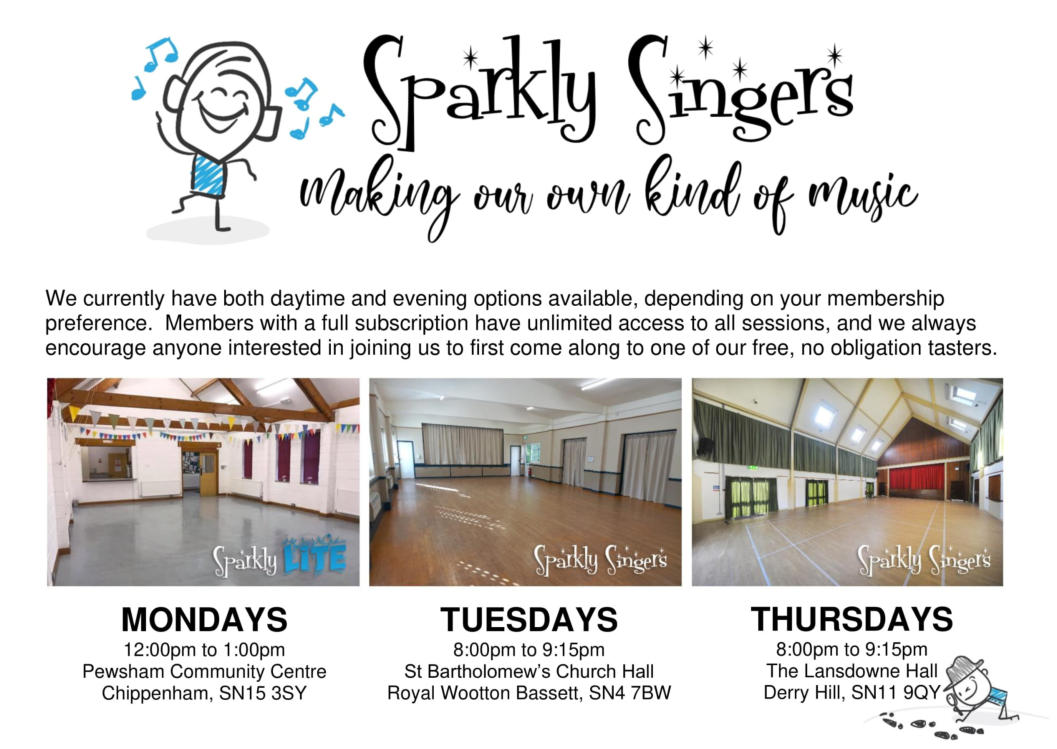 Sparkly Singers
making our own kind of music

We currently have both daytime and evening options available, depending on your membership preference. Members with a full subscription have unlimited access to all sessions, and we always encourage anyone interested in joining us to first come along to one of our free, no obligation tasters.

Sparkly LITE

Sparkly Singers

Sparkly Singers

MONDAYS
12:00pm to 1:00pm
Pewsham Community Centre
Chippenham, SN15 3SY

TUESDAYS
8:00pm to 9:15pm
St Bartholomew's Church Hall
Royal Wootton Bassett, SN4 7BW

THURSDAYS
8:00pm to 9:15pm
The Lansdowne Hall
Derry Hill, SN11 9QY